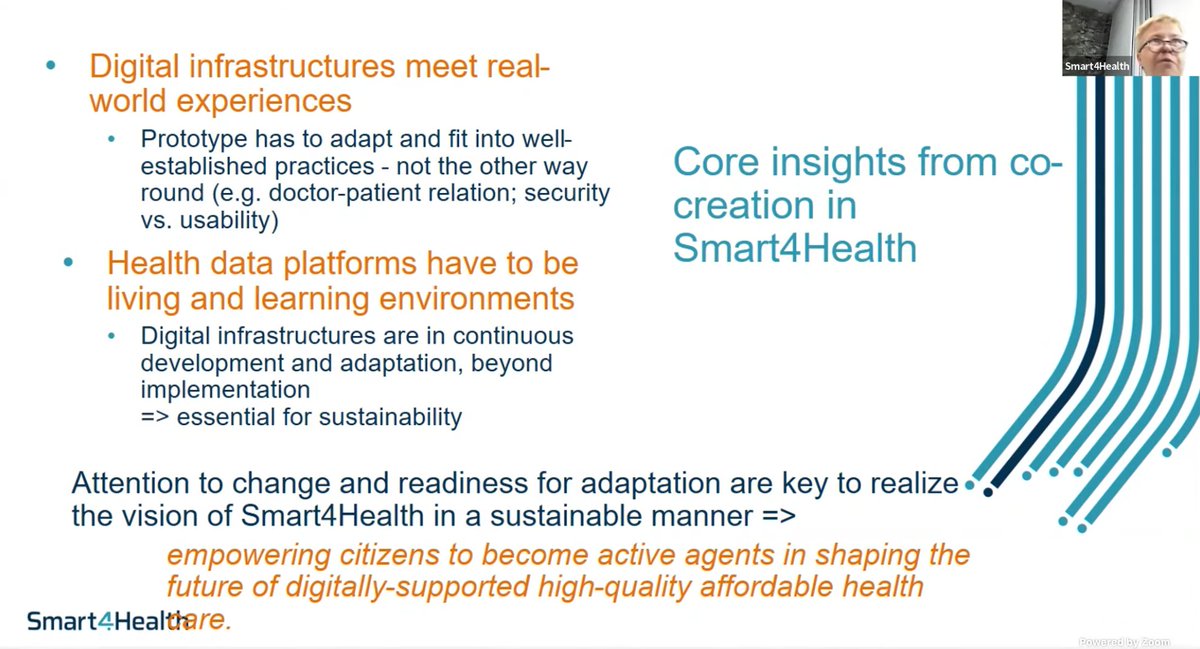 Smart4Health

• Digital infrastructures meet real-world experiences
• Prototype has to adapt and fit into well-established practices - not the other way round (e.g. doctor-patient relation; security vs. usability)
• Health data platforms have to be living and learning environments
• Digital infrastructures are in continuous development and adaptation, beyond implementation
=> essential for sustainability

Core insights from co-creation in Smart4Health

Attention to change and readiness for adaptation are key to realize the vision of Smart4Health in a sustainable manner =>

empowering citizens to become active agents in shaping the future of digitally-supported high-quality affordable health care.

Smart4Health

Powered by Zoom